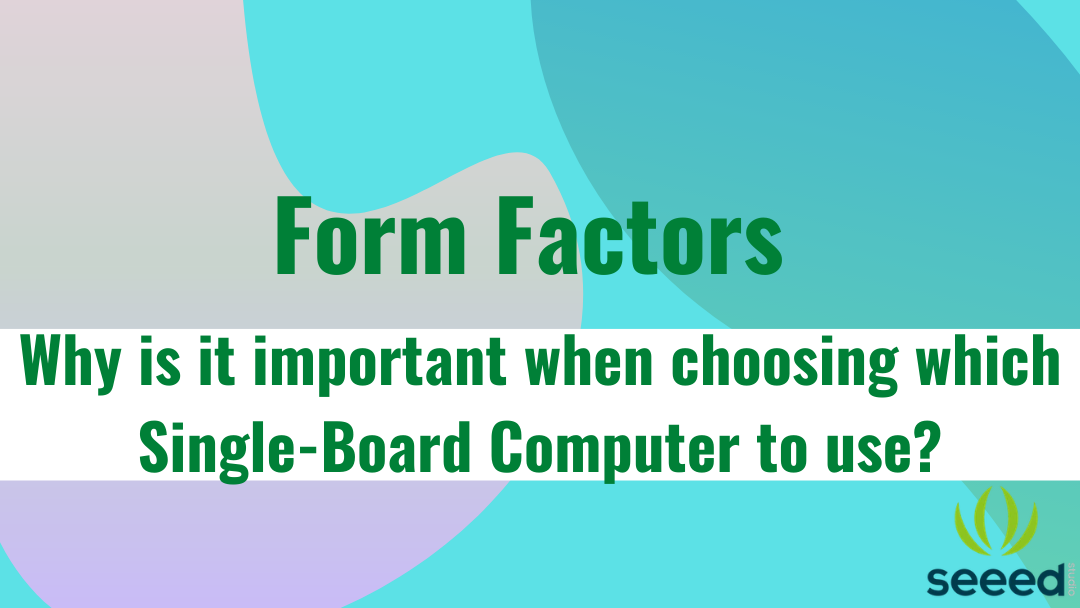 Form Factors

Why is it important when choosing which Single-Board Computer to use?

seeed studio